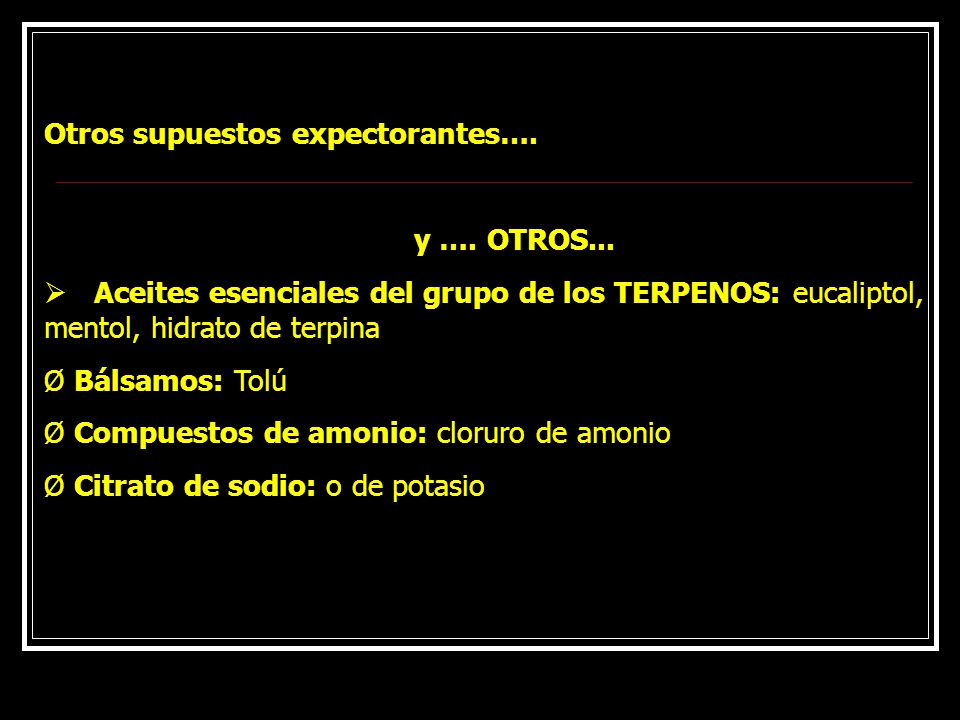 Otros supuestos expectorantes….

y …. OTROS…

➢ Aceites esenciales del grupo de los TERPENOS: eucaliptol, mentol, hidrato de terpina

Ø Bálsamos: Tolú

Ø Compuestos de amonio: cloruro de amonio

Ø Citrato de sodio: o de potasio